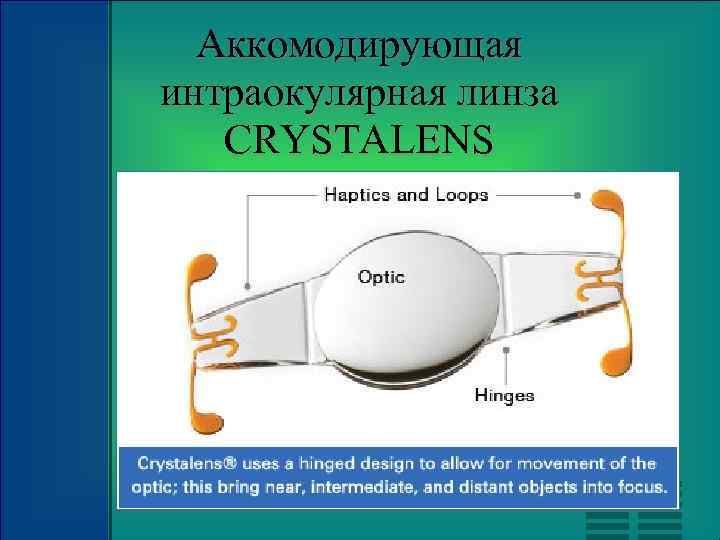 Аккомодирующая интраокулярная линза CRYSTALENS

Haptics and Loops

Optic

Hinges

Crystalens® uses a hinged design to allow for movement of the optic; this bring near, intermediate, and distant objects into focus.